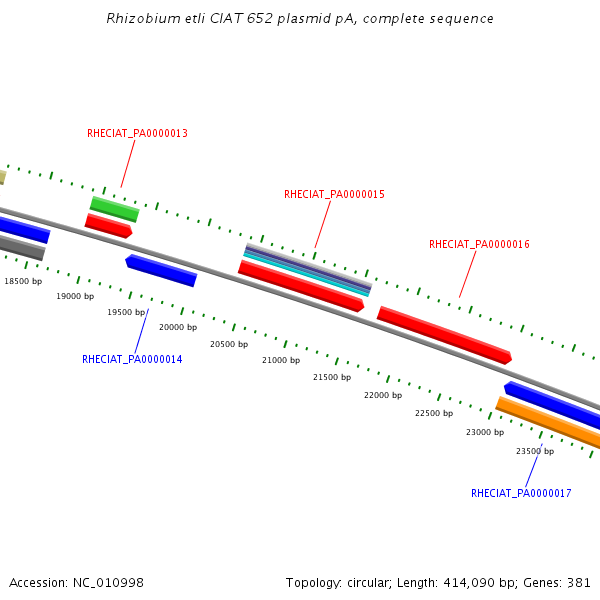 Rhizobium etli CIAT 652 plasmid pA, complete sequence

RHECIAT_PA0000013

RHECIAT_PA0000015

RHECIAT_PA0000016

18500 bp

19000 bp

19500 bp

20000 bp

20500 bp

21000 bp

21500 bp

22000 bp

22500 bp

23000 bp

23500 bp

RHECIAT_PA0000014

RHECIAT_PA0000017

Accession: NC_010998

Topology: circular; Length: 414,090 bp; Genes: 381